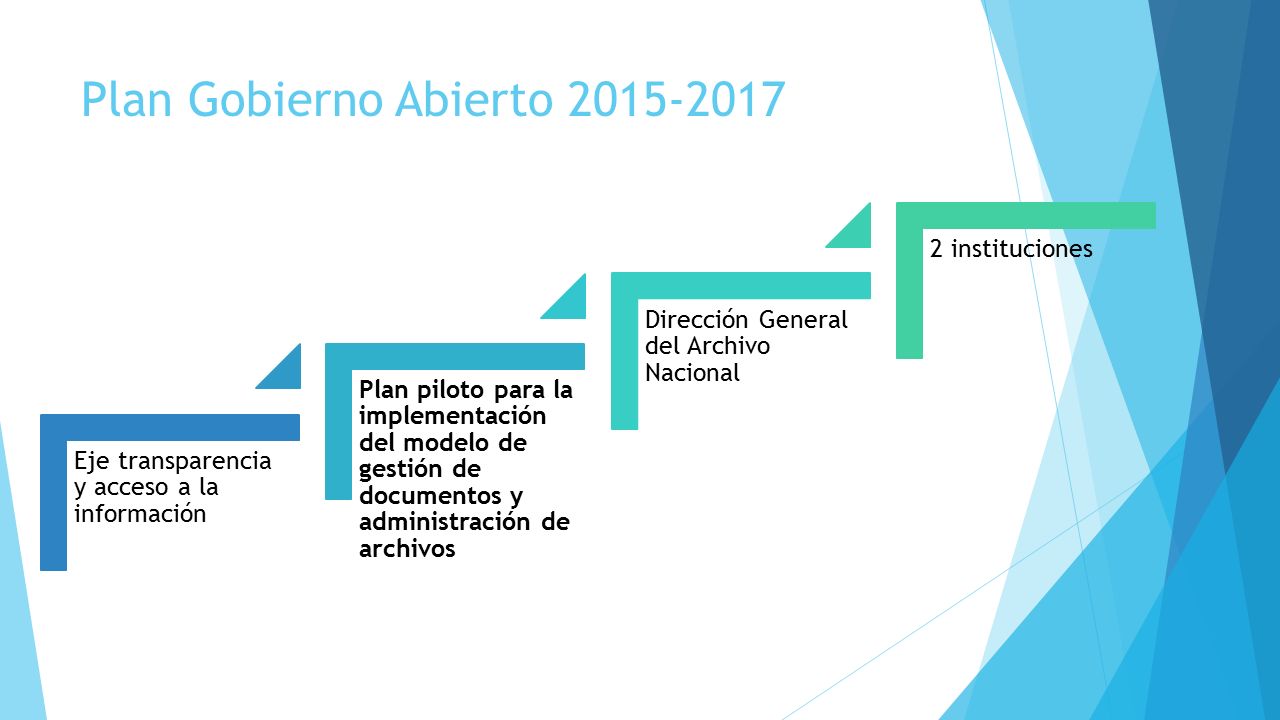 Plan Gobierno Abierto 2015-2017

Eje transparencia y acceso a la información

Plan piloto para la implementación del modelo de gestión de documentos y administración de archivos

Dirección General del Archivo Nacional

2 instituciones